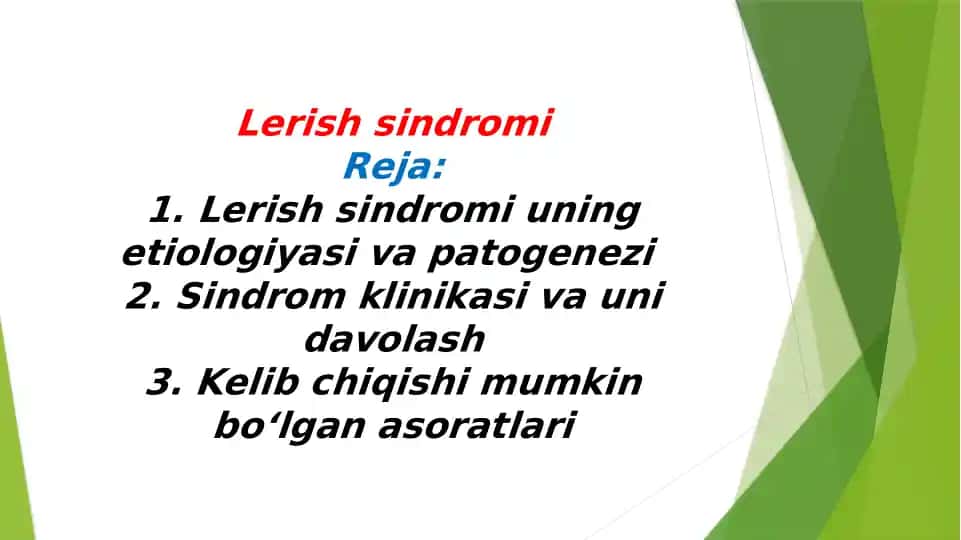 Lerish sindromi
Reja:
1. Lerish sindromi uning etiologiyasi va patogenezi
2. Sindrom klinikasi va uni davolash
3. Kelib chiqishi mumkin bo‘lgan asoratlari